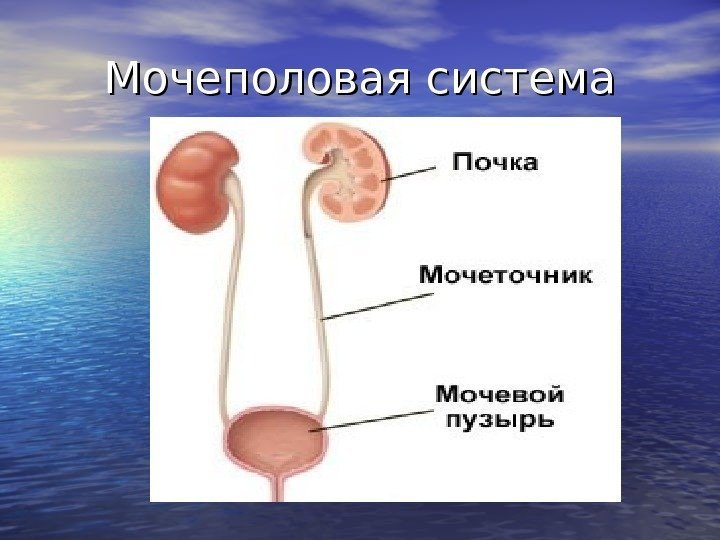 Мочеполовая система

Почка

Мочеточник

Мочевой пузырь